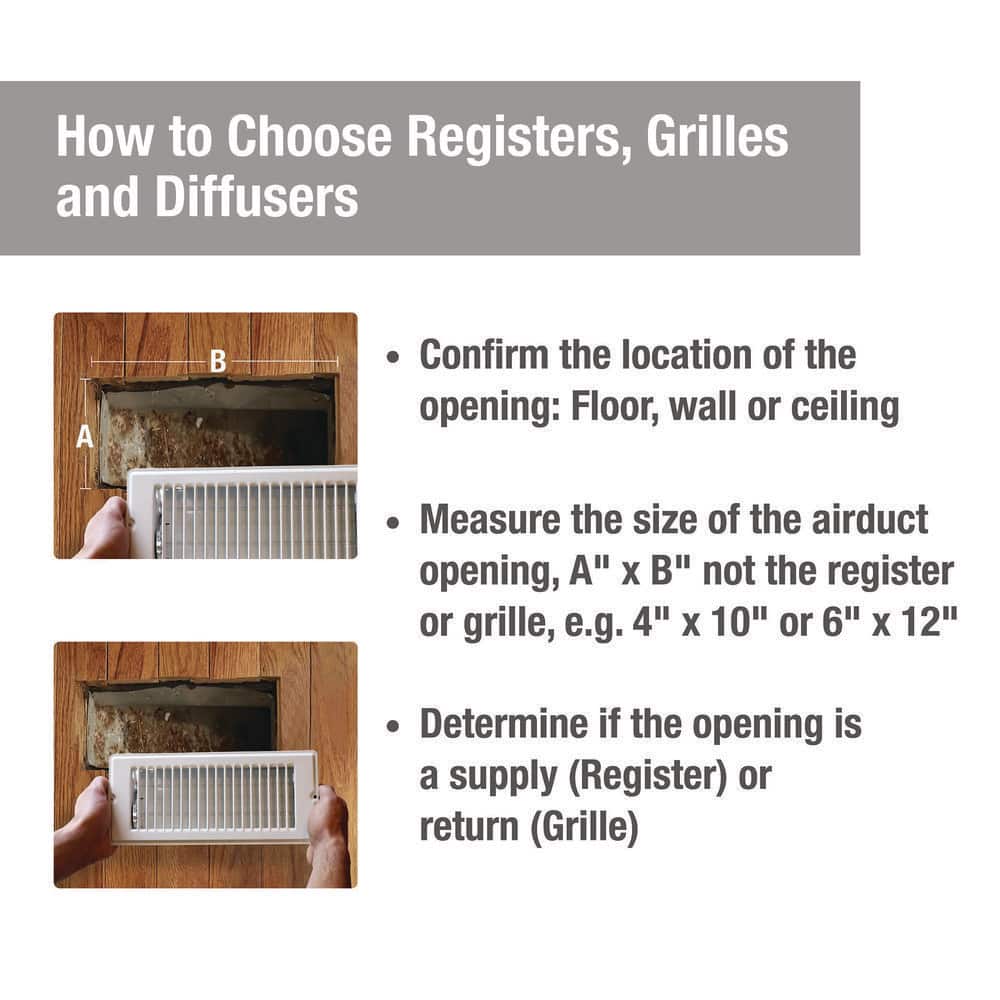 How to Choose Registers, Grilles and Diffusers

B

A

• Confirm the location of the opening: Floor, wall or ceiling

• Measure the size of the airduct opening, A" x B" not the register or grille, e.g. 4" x 10" or 6" x 12"

• Determine if the opening is a supply (Register) or return (Grille)